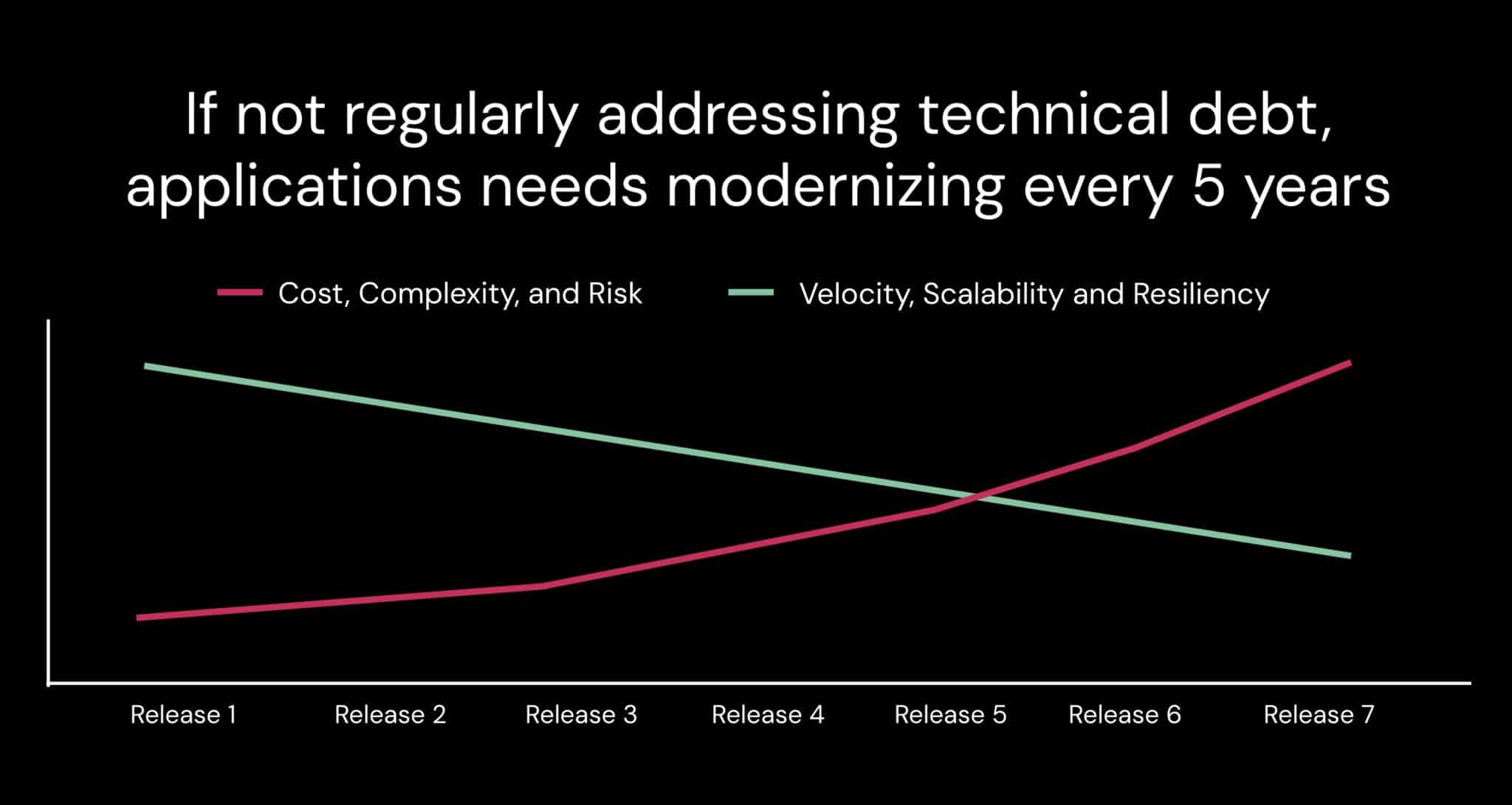 If not regularly addressing technical debt, applications needs modernizing every 5 years

Cost, Complexity, and Risk
Velocity, Scalability and Resiliency

Release 1
Release 2
Release 3
Release 4
Release 5
Release 6
Release 7